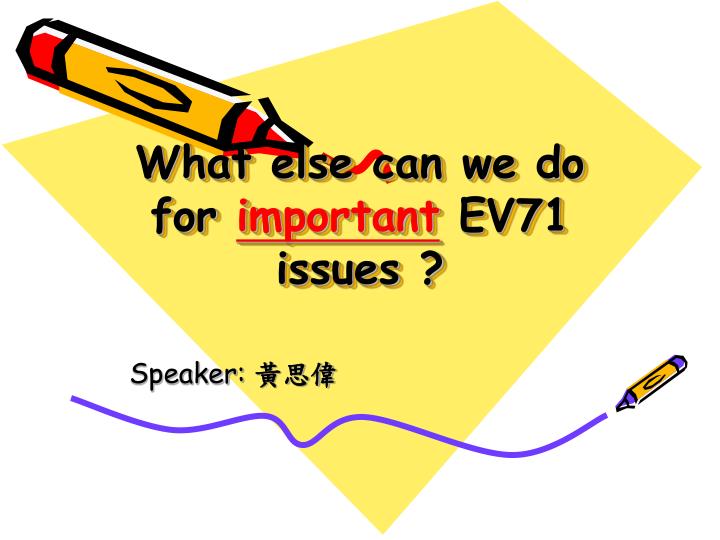 What else can we do for important EV71 issues ?

Speaker: 黃思偉